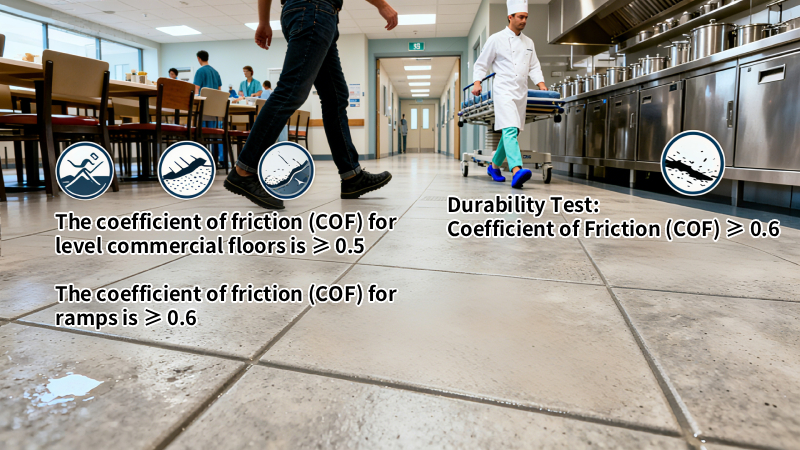 The coefficient of friction (COF) for level commercial floors is $\geqslant 0.5$

The coefficient of friction (COF) for ramps is $\geqslant 0.6$

Durability Test:
Coefficient of Friction (COF) $\geqslant 0.6$